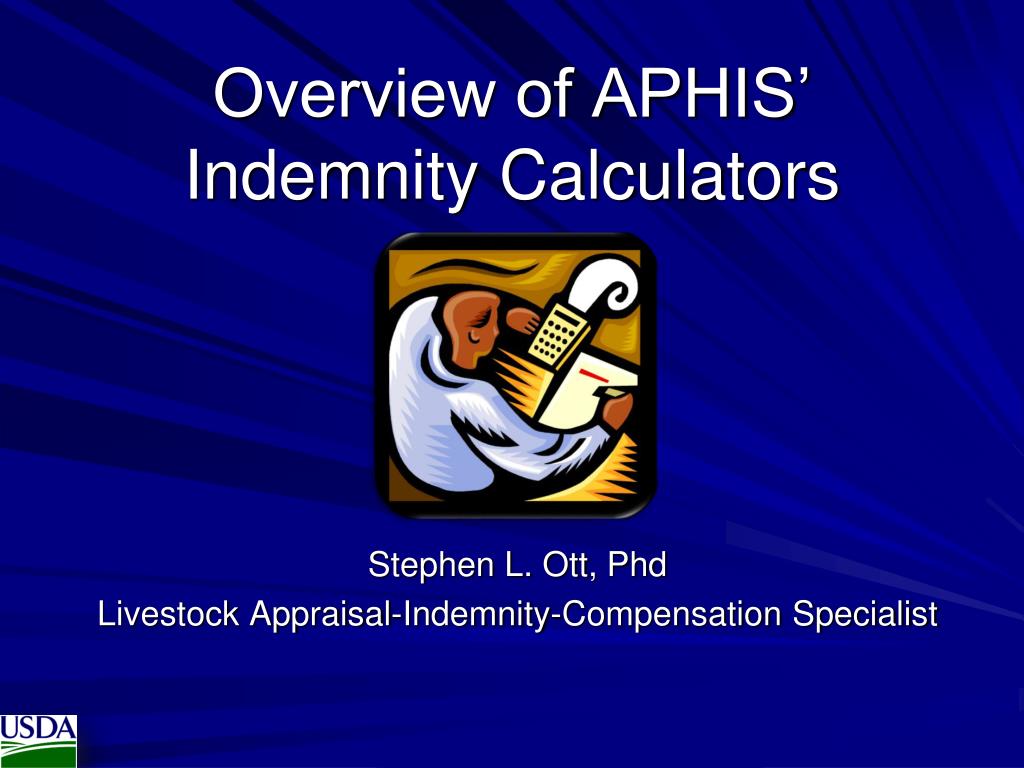 Overview of APHIS' Indemnity Calculators

Stephen L. Ott, Phd
Livestock Appraisal-Indemnity-Compensation Specialist

USDA